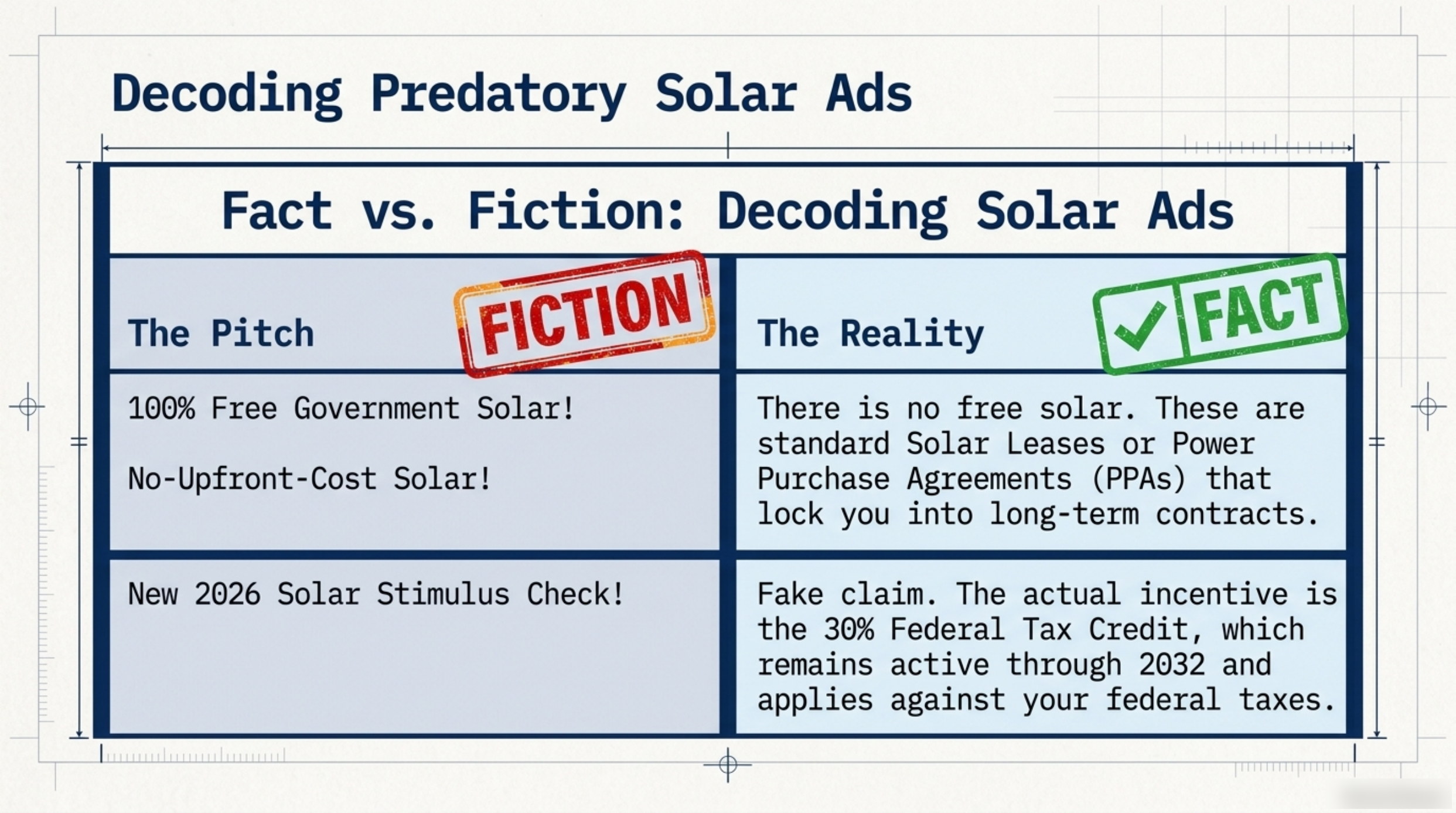 Decoding Predatory Solar Ads

Fact vs. Fiction: Decoding Solar Ads

| The Pitch FICTION | The Reality FACT |
|---|---|
| 100% Free Government Solar! No-Upfront-Cost Solar! | There is no free solar. These are standard Solar Leases or Power Purchase Agreements (PPAs) that lock you into long-term contracts. |
| New 2026 Solar Stimulus Check! | Fake claim. The actual incentive is the 30% Federal Tax Credit, which remains active through 2032 and applies against your federal taxes. |